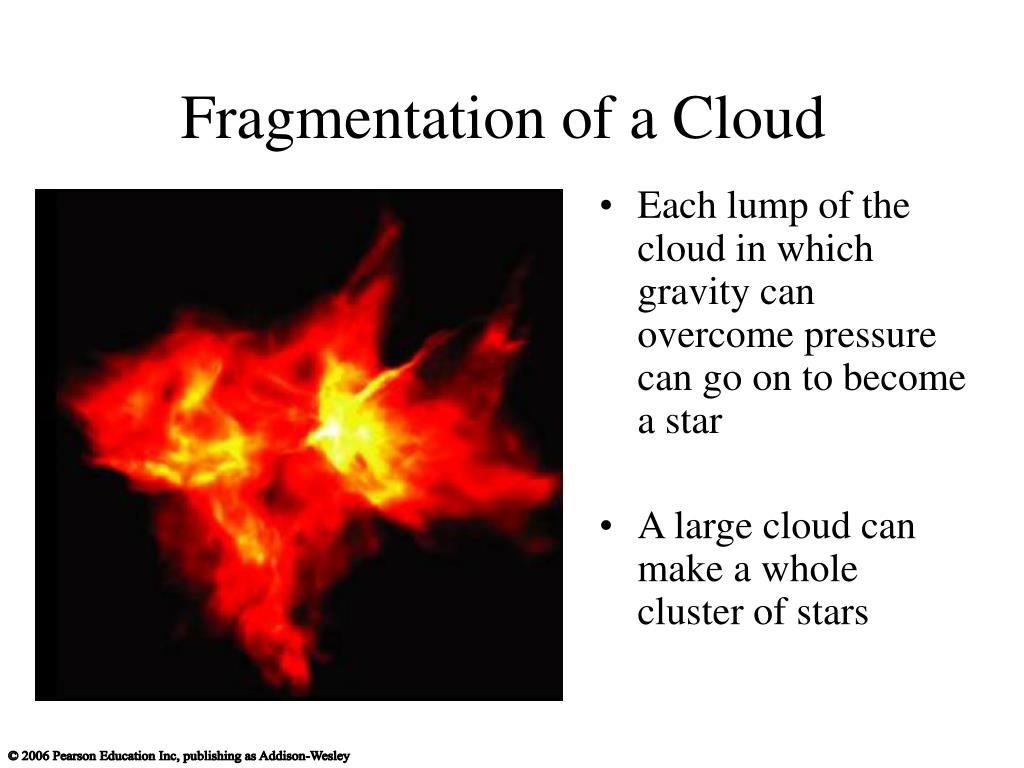 Fragmentation of a Cloud

• Each lump of the cloud in which gravity can overcome pressure can go on to become a star

• A large cloud can make a whole cluster of stars

© 2006 Pearson Education Inc, publishing as Addison-Wesley